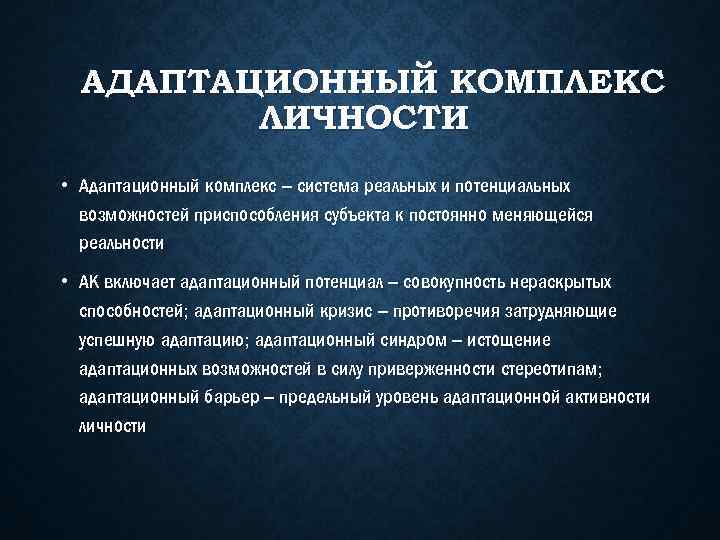 АДАПТАЦИОННЫЙ КОМПЛЕКС ЛИЧНОСТИ

• Адаптационный комплекс – система реальных и потенциальных возможностей приспособления субъекта к постоянно меняющейся реальности

• АК включает адаптационный потенциал – совокупность нераскрытых способностей; адаптационный кризис – противоречия затрудняющие успешную адаптацию; адаптационный синдром – истощение адаптационных возможностей в силу приверженности стереотипам; адаптационный барьер – предельный уровень адаптационной активности личности